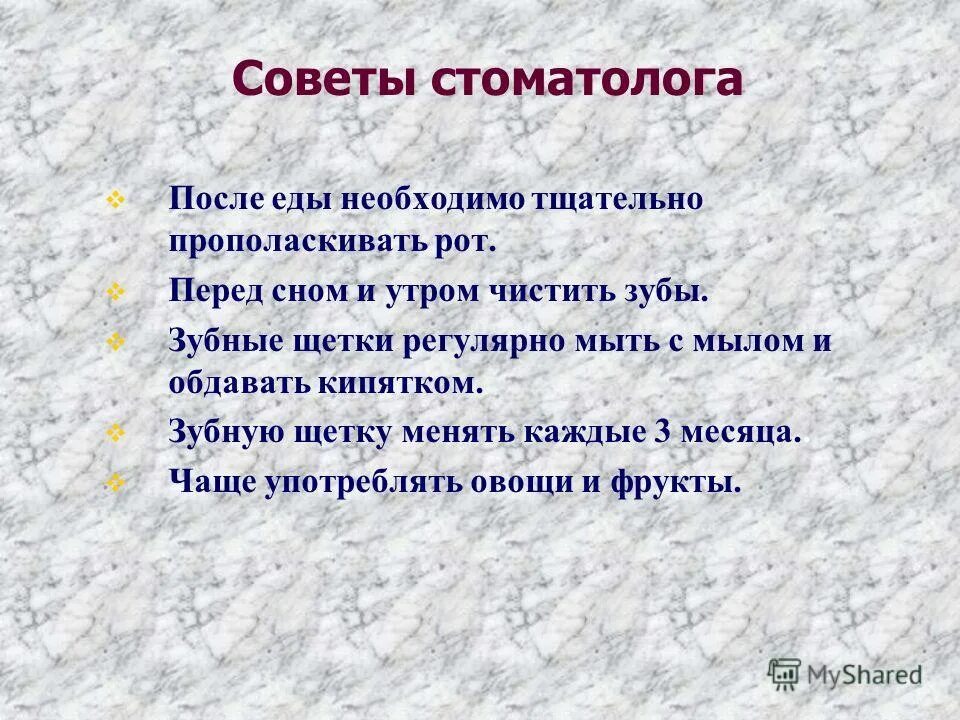 Советы стоматолога

После еды необходимо тщательно прополаскивать рот.

Перед сном и утром чистить зубы.

Зубные щетки регулярно мыть с мылом и обдавать кипятком.

Зубную щетку менять каждые 3 месяца.

Чаще употреблять овощи и фрукты.

MyShared